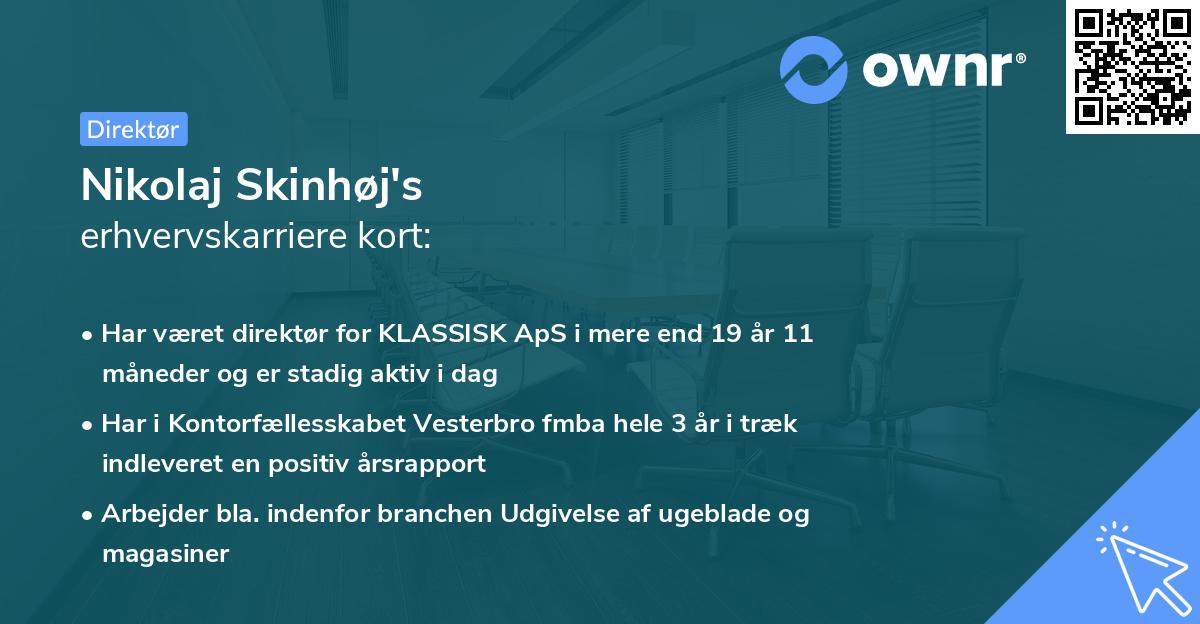 ownr®

Direktør

Nikolaj Skinhøj's
erhvervskarriere kort:

• Har været direktør for KLASSISK ApS i mere end 19 år 11 måneder og er stadig aktiv i dag

• Har i Kontorfællesskabet Vesterbro fmba hele 3 år i træk indleveret en positiv årsrapport

• Arbejder bla. indenfor branchen Udgivelse af ugeblade og magasiner